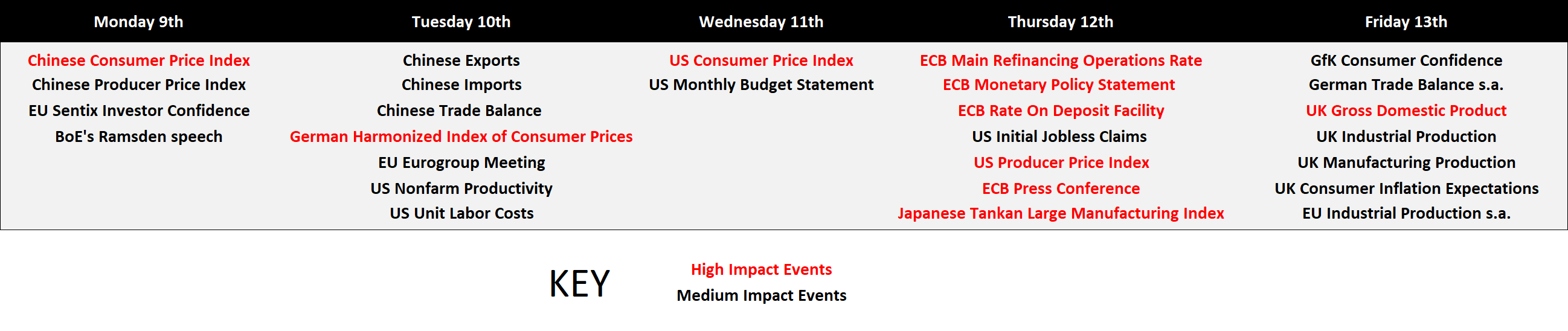 | Monday 9th | Tuesday 10th | Wednesday 11th | Thursday 12th | Friday 13th |
|---|---|---|---|---|
| Chinese Consumer Price Index | Chinese Exports | US Consumer Price Index | ECB Main Refinancing Operations Rate | GfK Consumer Confidence |
| Chinese Producer Price Index | Chinese Imports | US Monthly Budget Statement | ECB Monetary Policy Statement | German Trade Balance s.a. |
| EU Sentix Investor Confidence | Chinese Trade Balance | | ECB Rate On Deposit Facility | UK Gross Domestic Product |
| BoE's Ramsden speech | German Harmonized Index of Consumer Prices | | US Initial Jobless Claims | UK Industrial Production |
| | EU Eurogroup Meeting | | US Producer Price Index | UK Manufacturing Production |
| | US Nonfarm Productivity | | ECB Press Conference | UK Consumer Inflation Expectations |
| | US Unit Labor Costs | | Japanese Tankan Large Manufacturing Index | EU Industrial Production s.a. |

KEY

High Impact Events
Medium Impact Events